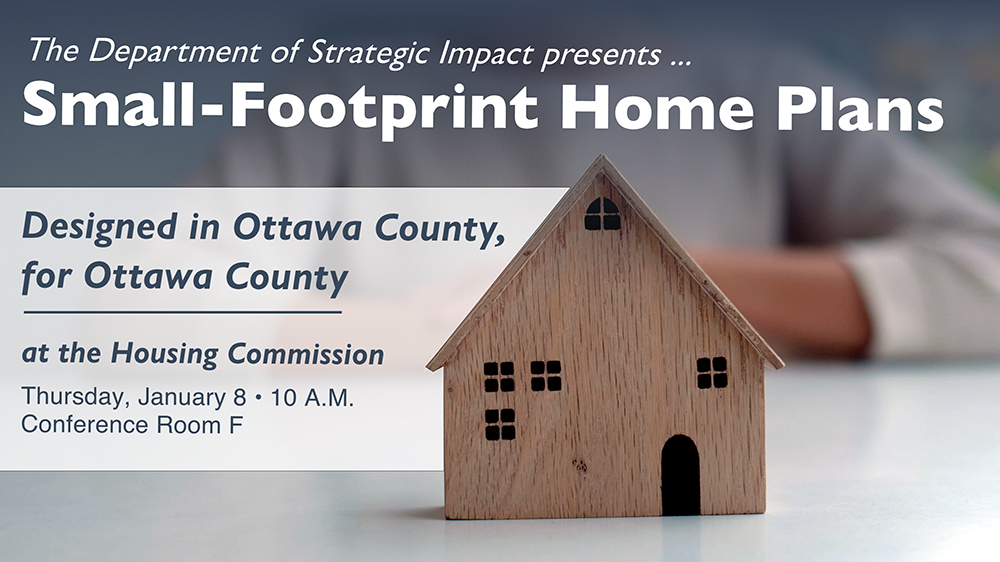 The Department of Strategic Impact presents ...

Small-Footprint Home Plans

Designed in Ottawa County, for Ottawa County

at the Housing Commission

Thursday, January 8 • 10 A.M.
Conference Room F